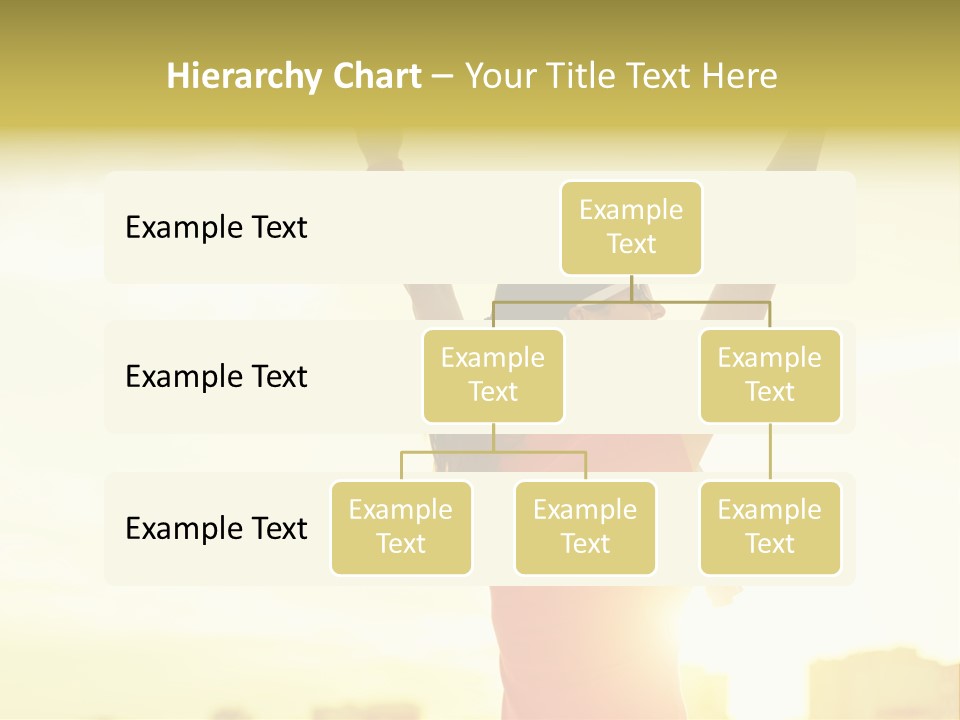 Hierarchy Chart – Your Title Text Here

Example Text

Example Text

Example Text

Example Text

Example Text

Example Text

Example Text

Example Text

Example Text